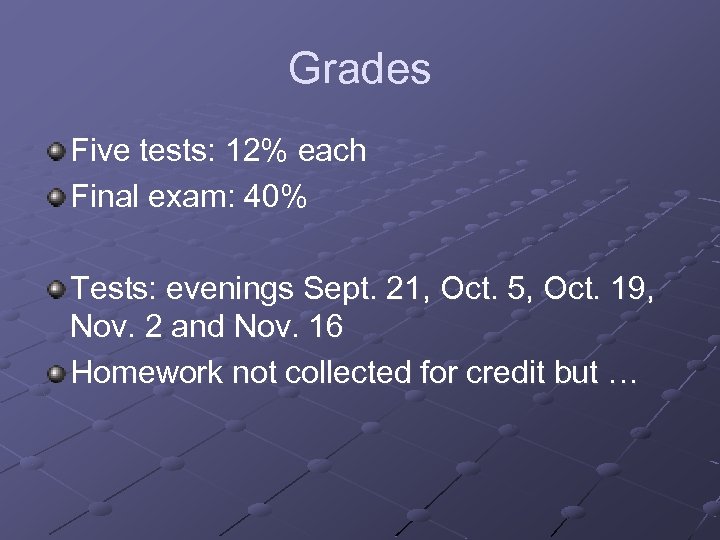 Grades

Five tests: 12% each

Final exam: 40%

Tests: evenings Sept. 21, Oct. 5, Oct. 19, Nov. 2 and Nov. 16

Homework not collected for credit but …